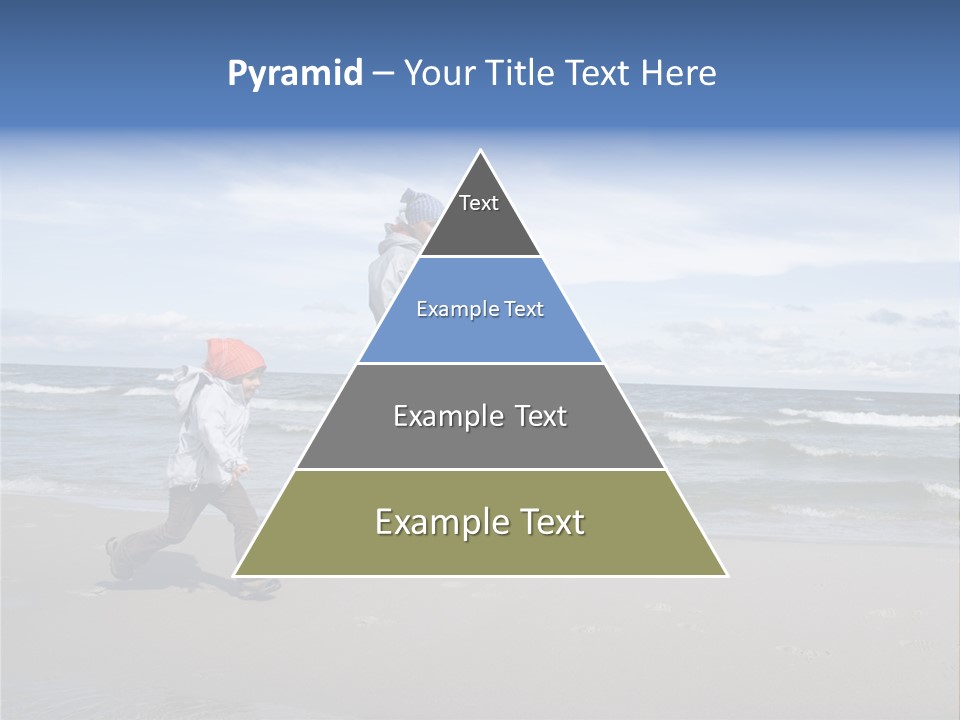 Pyramid – Your Title Text Here

Text

Example Text

Example Text

Example Text